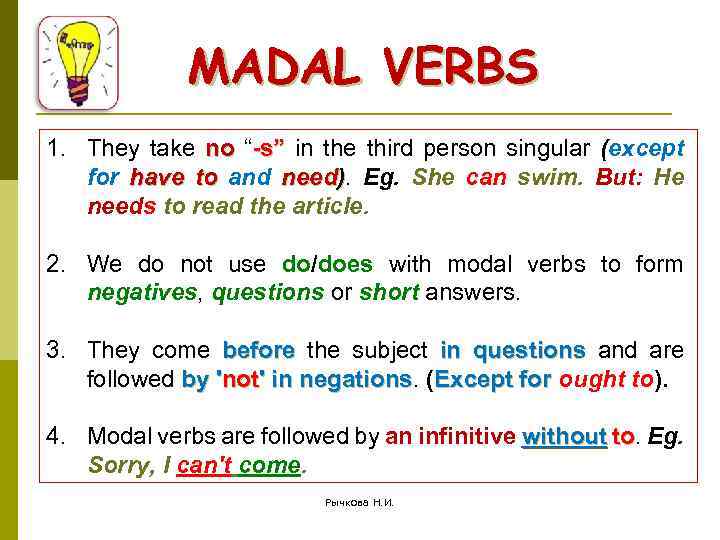 MADAL VERBS

1. They take no "-s" in the third person singular (except for have to and need). Eg. She can swim. But: He needs to read the article.

2. We do not use do/does with modal verbs to form negatives, questions or short answers.

3. They come before the subject in questions and are followed by 'not' in negations. (Except for ought to).

4. Modal verbs are followed by an infinitive without to. Eg. Sorry, I can't come.

Рычкова Н.И.